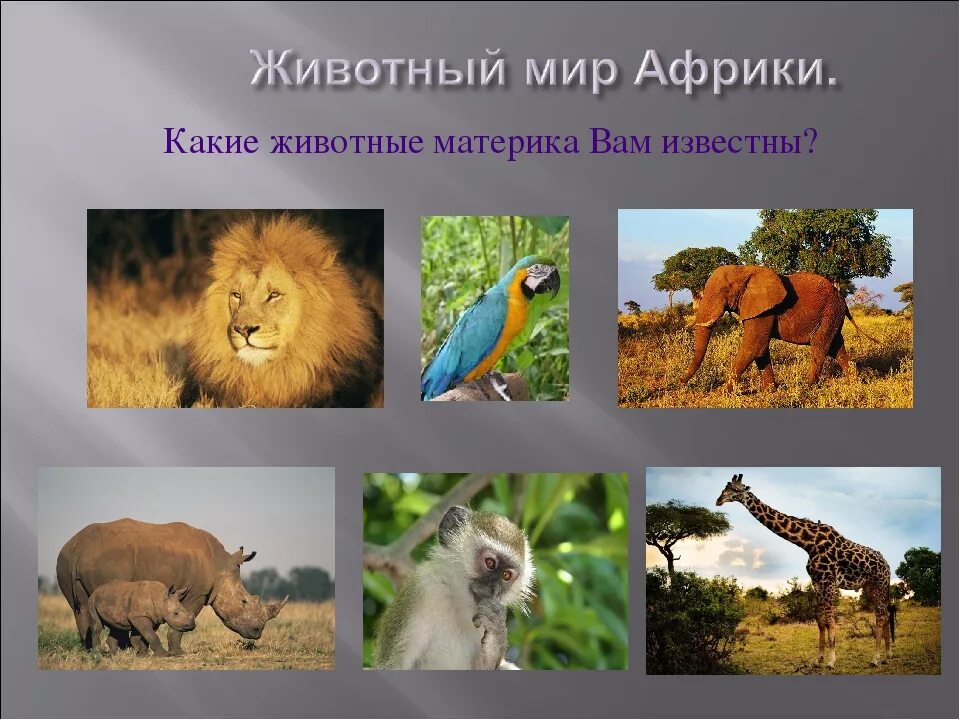 Животный мир Африки.

Какие животные материка Вам известны?